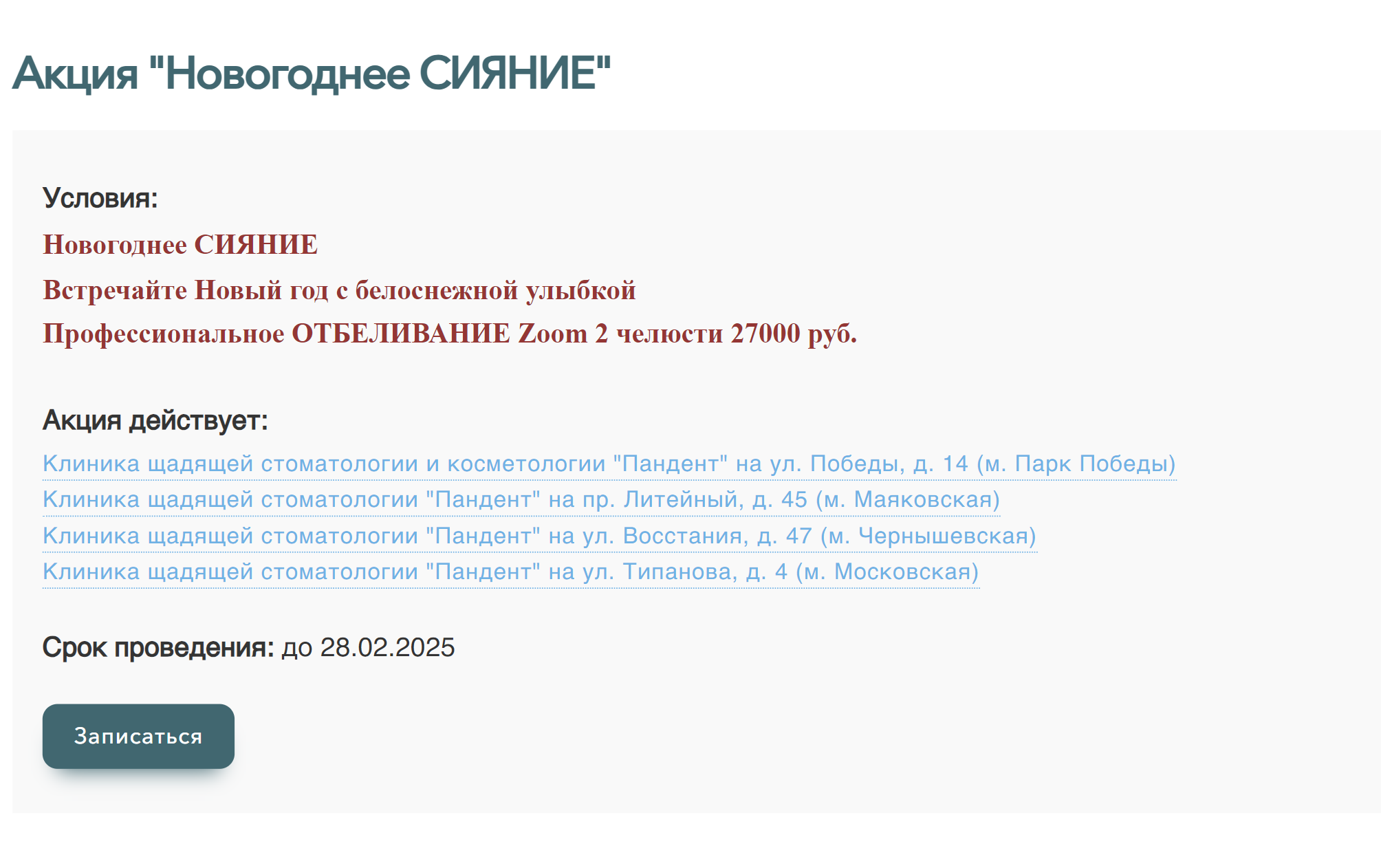 Акция "Новогоднее СИЯНИЕ"

Условия:

Новогоднее СИЯНИЕ

Встречайте Новый год с белоснежной улыбкой

Профессиональное ОТБЕЛИВАНИЕ Zoom 2 челюсти 27000 руб.

Акция действует:

Клиника щадящей стоматологии и косметологии "Пандент" на ул. Победы, д. 14 (м. Парк Победы)
Клиника щадящей стоматологии "Пандент" на пр. Литейный, д. 45 (м. Маяковская)
Клиника щадящей стоматологии "Пандент" на ул. Восстания, д. 47 (м. Чернышевская)
Клиника щадящей стоматологии "Пандент" на ул. Типанова, д. 4 (м. Московская)

Срок проведения: до 28.02.2025

Записаться